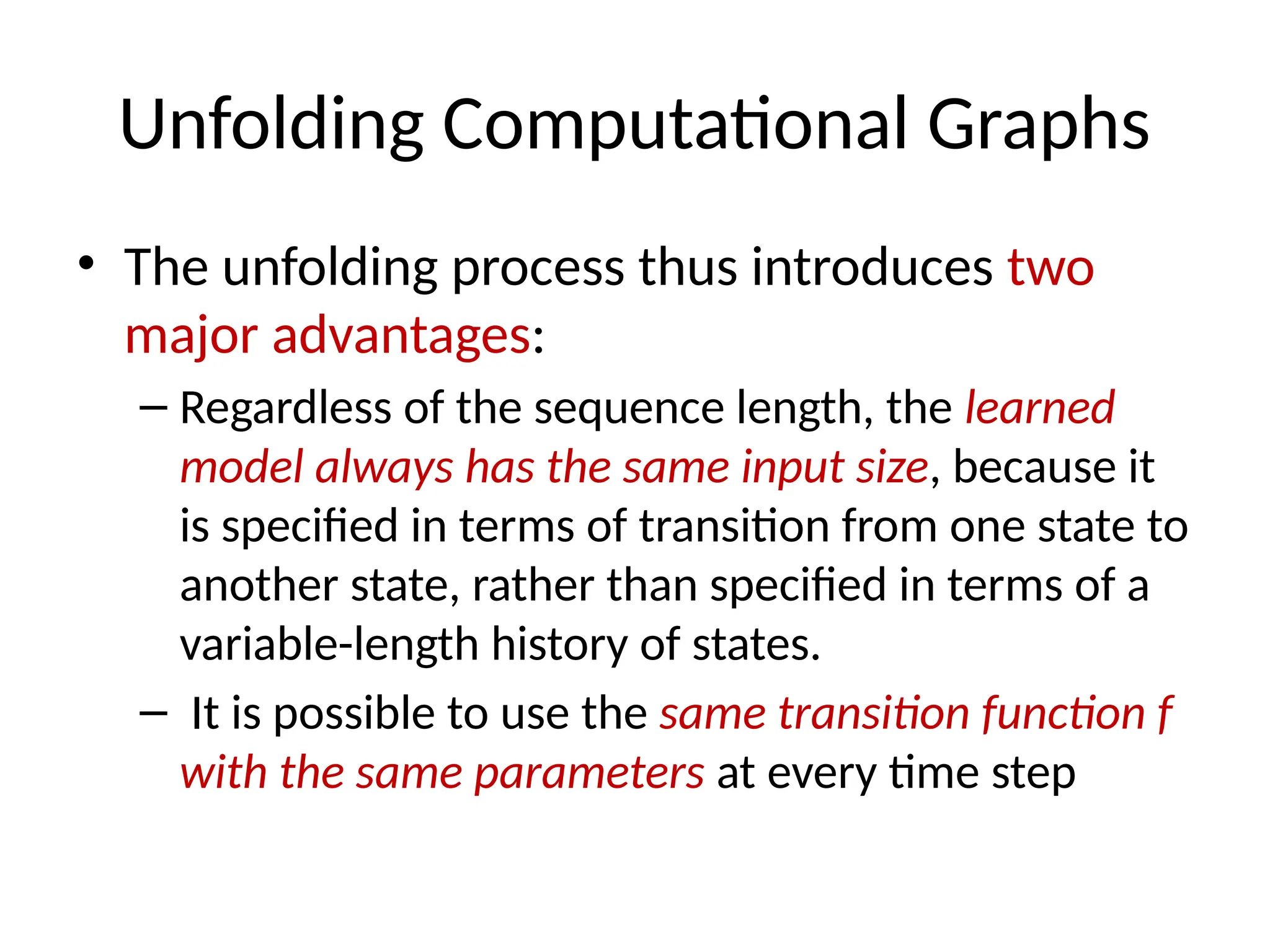 Unfolding Computational Graphs

• The unfolding process thus introduces two major advantages:

– Regardless of the sequence length, the learned model always has the same input size, because it is specified in terms of transition from one state to another state, rather than specified in terms of a variable-length history of states.

– It is possible to use the same transition function f with the same parameters at every time step